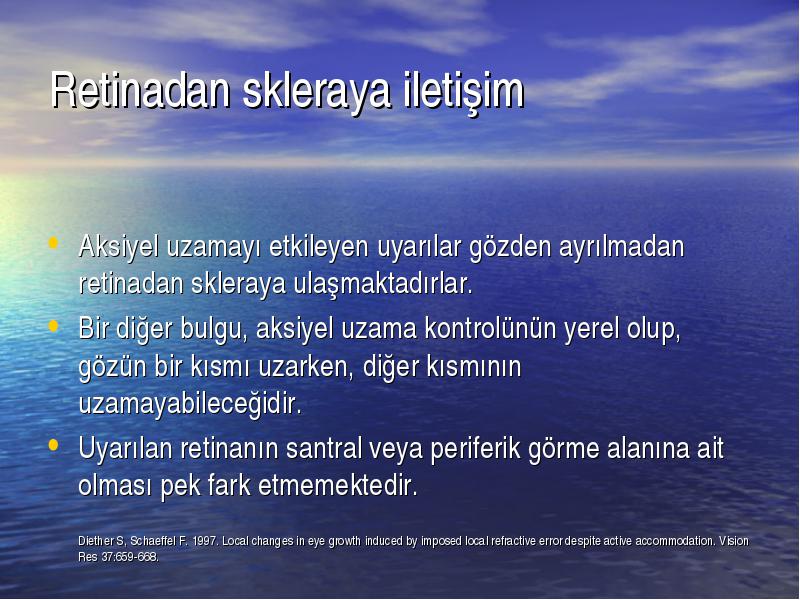 Retinadan skleraya iletişim

• Aksiyel uzamayı etkileyen uyarılar gözden ayrılmadan retinadan skleraya ulaşmaktadırlar.
• Bir diğer bulgu, aksiyel uzama kontrolünün yerel olup, gözün bir kısmı uzarken, diğer kısmının uzamayabileceğidir.
• Uyarılan retinanın santral veya periferik görme alanına ait olması pek fark etmemektedir.

Diether S, Schaeffel F. 1997. Local changes in eye growth induced by imposed local refractive error despite active accommodation. Vision Res 37:659-668.